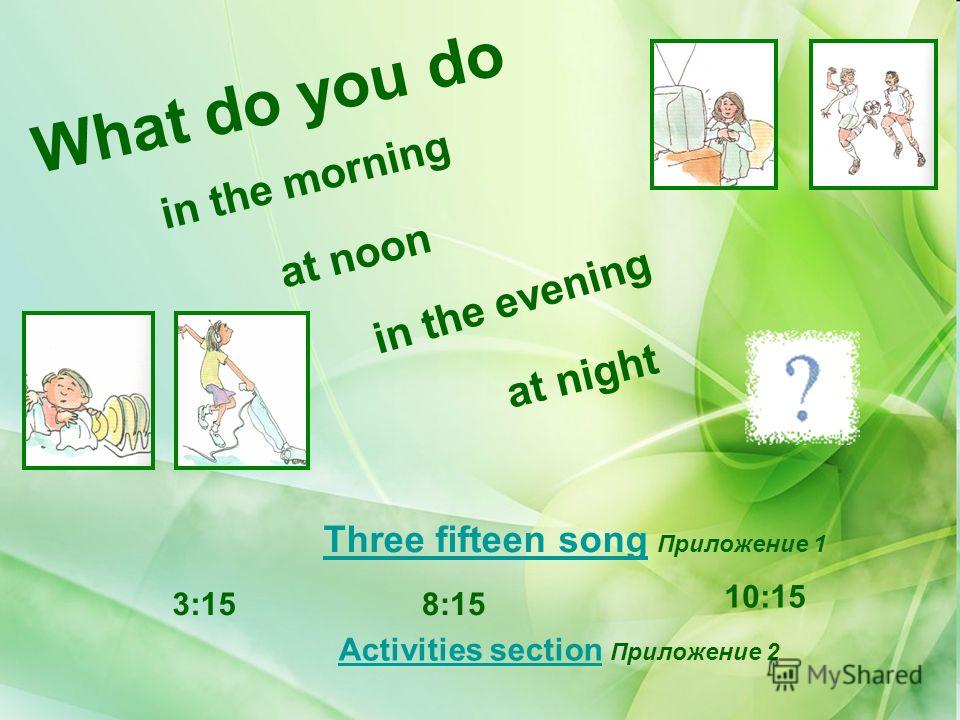 What do you do

in the morning

at noon

in the evening

at night

?

Three fifteen song Приложение 1

3:15

8:15

10:15

Activities section Приложение 2

MyShared